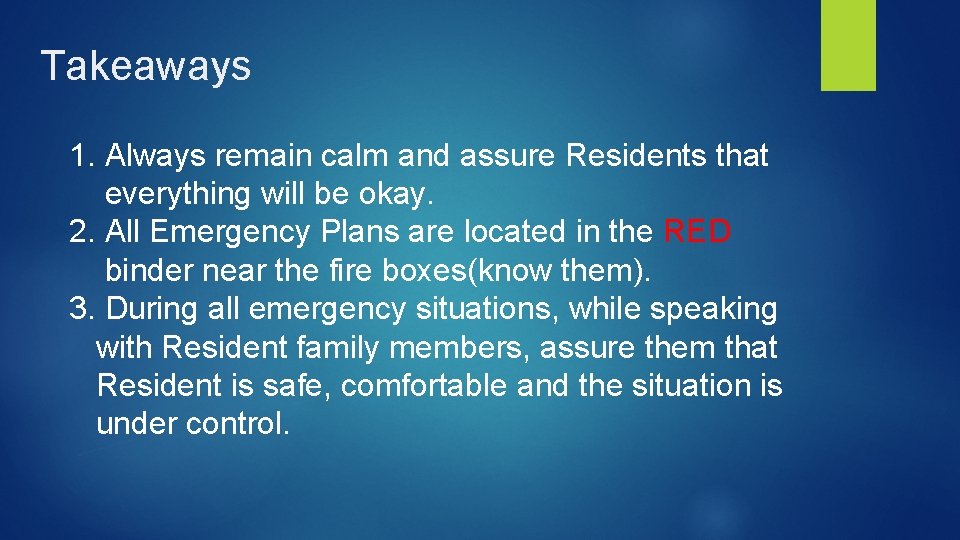 Takeaways

1. Always remain calm and assure Residents that everything will be okay.
2. All Emergency Plans are located in the RED binder near the fire boxes(know them).
3. During all emergency situations, while speaking with Resident family members, assure them that Resident is safe, comfortable and the situation is under control.